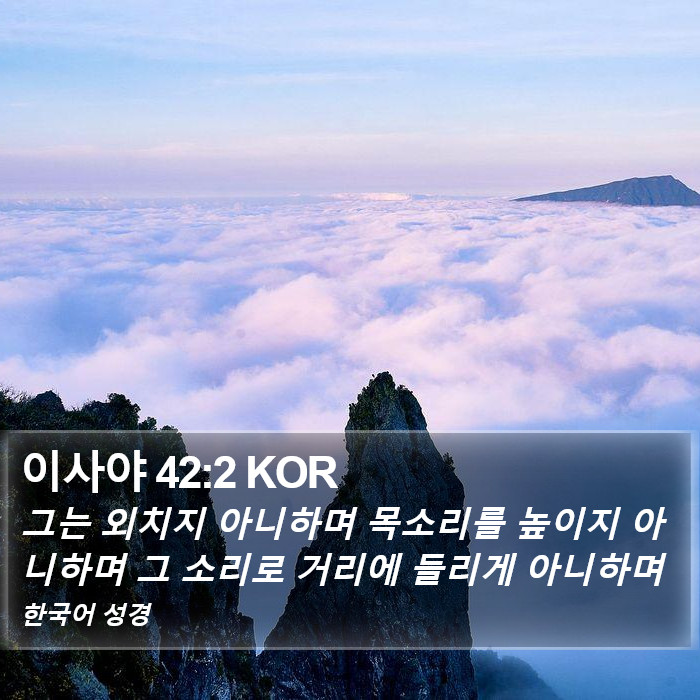 이사야 42:2 KOR

그는 외치지 아니하며 목소리를 높이지 아니하며 그 소리로 거리에 들리게 아니하며

한국어 성경